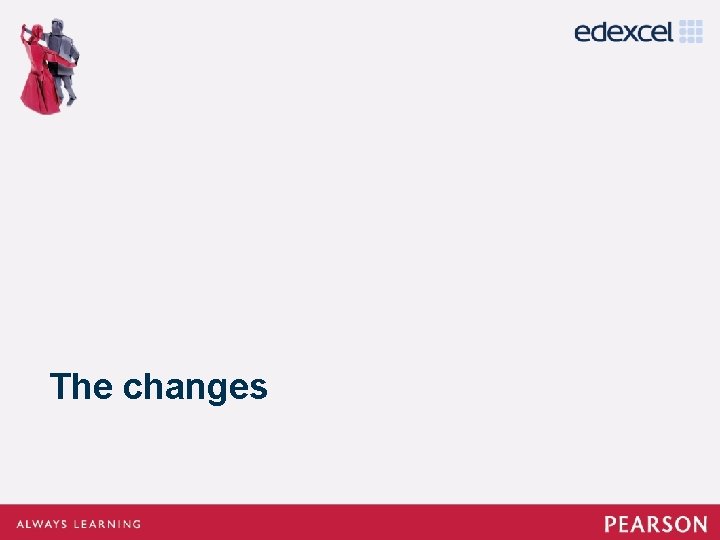 edexcel

The changes

ALWAYS LEARNING

PEARSON